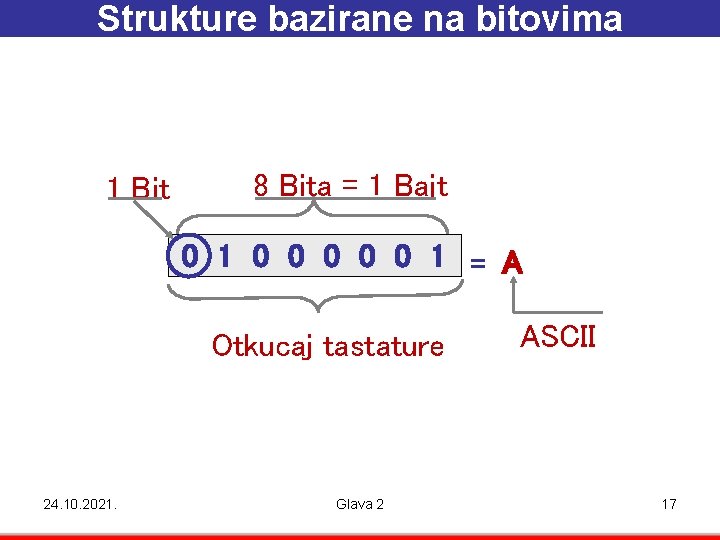 Strukture bazirane na bitovima

1 Bit

8 Bita = 1 Bajt

0 1 0 0 0 0 0 1 = A

Otkucaj tastature

ASCII

24.10.2021.

Glava 2

17